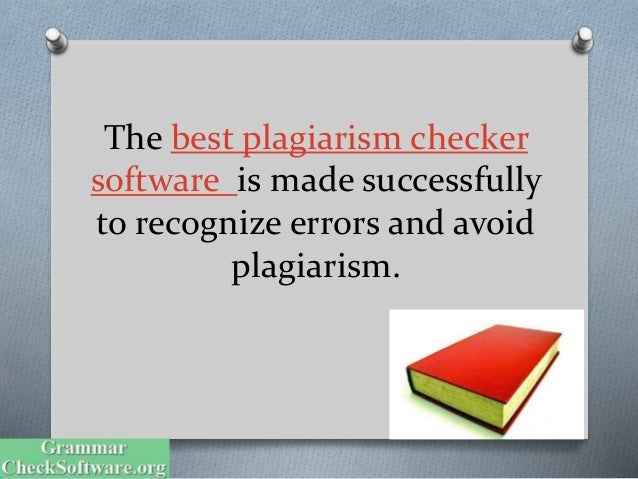 The best plagiarism checker software is made successfully to recognize errors and avoid plagiarism.

Grammar
CheckSoftware.org